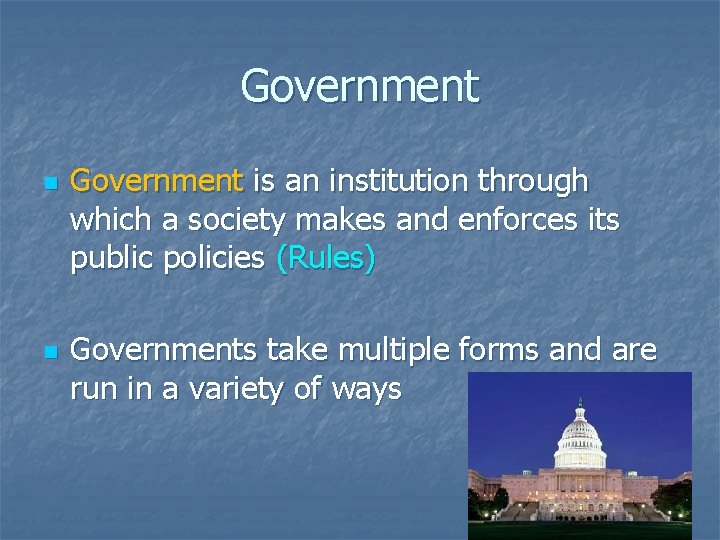 Government

Government is an institution through which a society makes and enforces its public policies (Rules)

Governments take multiple forms and are run in a variety of ways